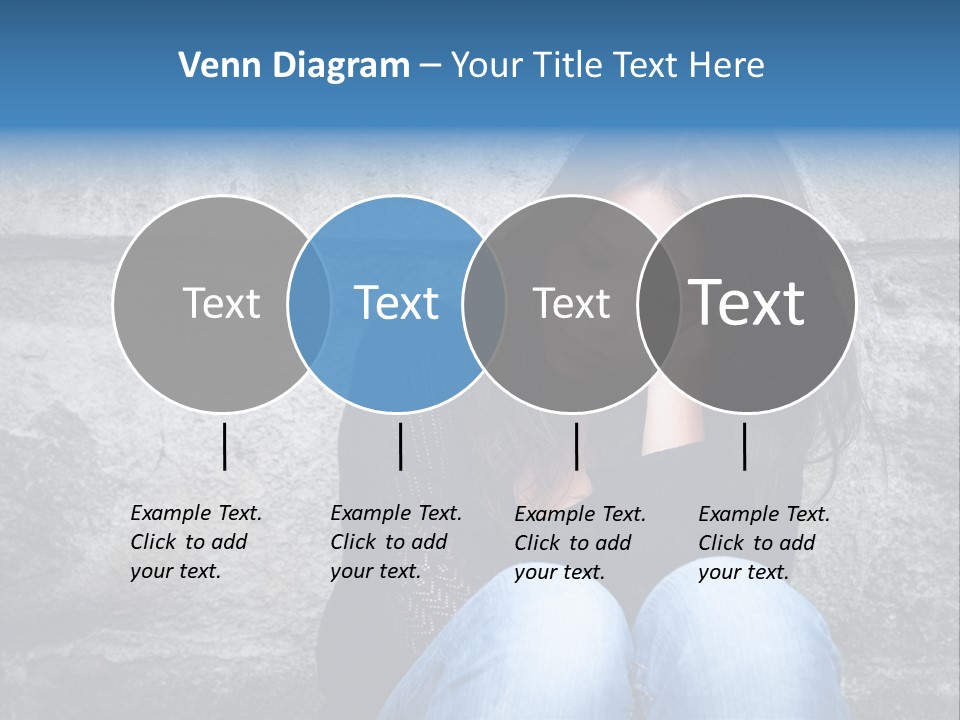 Venn Diagram – Your Title Text Here

Text

Text

Text

Text

Example Text. Click to add your text.

Example Text. Click to add your text.

Example Text. Click to add your text.

Example Text. Click to add your text.